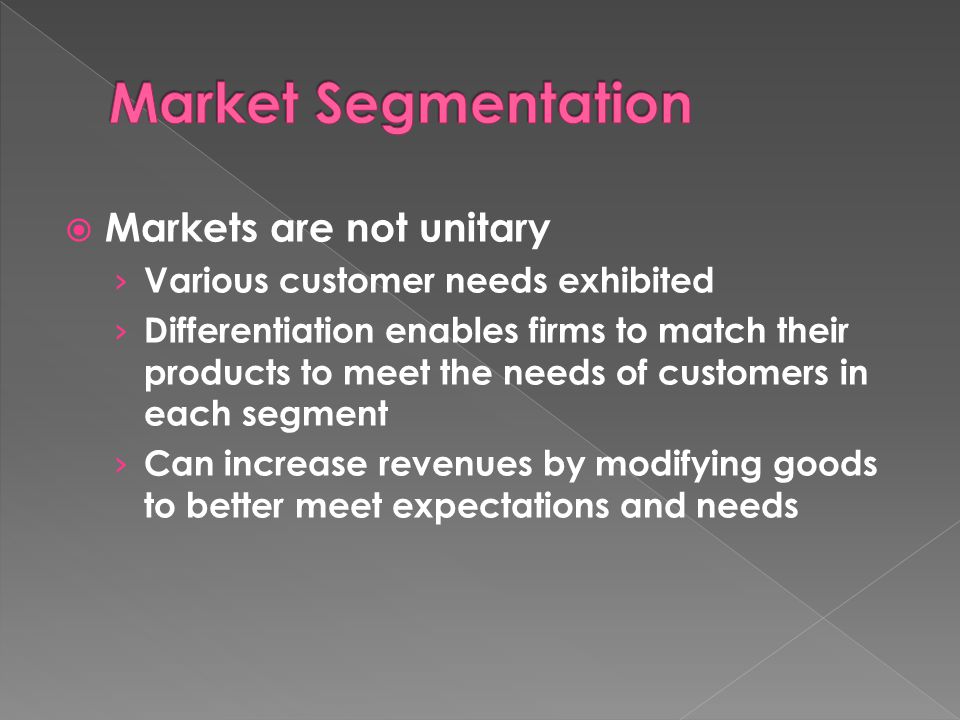 Market Segmentation

Markets are not unitary

› Various customer needs exhibited

› Differentiation enables firms to match their products to meet the needs of customers in each segment

› Can increase revenues by modifying goods to better meet expectations and needs